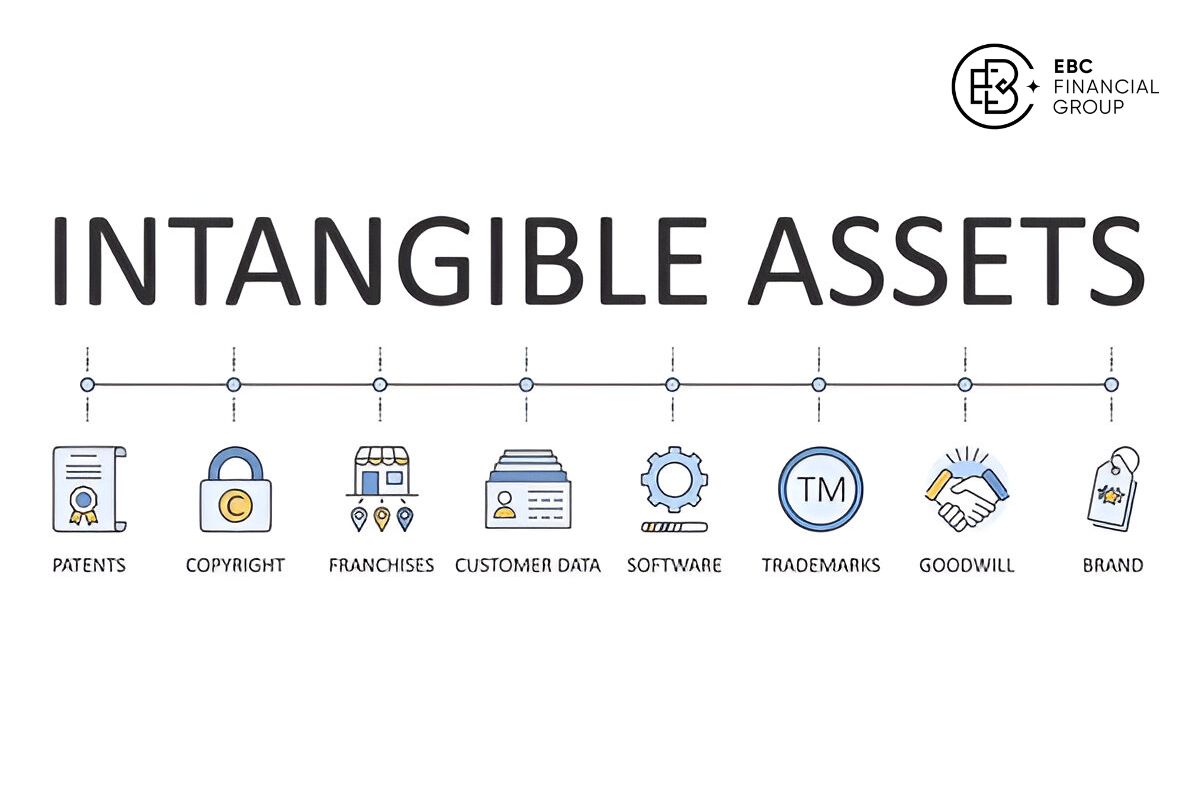 EBC FINANCIAL GROUP

INTANGIBLE ASSETS

C

TM

PATENTS COPYRIGHT FRANCHISES CUSTOMER DATA SOFTWARE TRADEMARKS GOODWILL BRAND